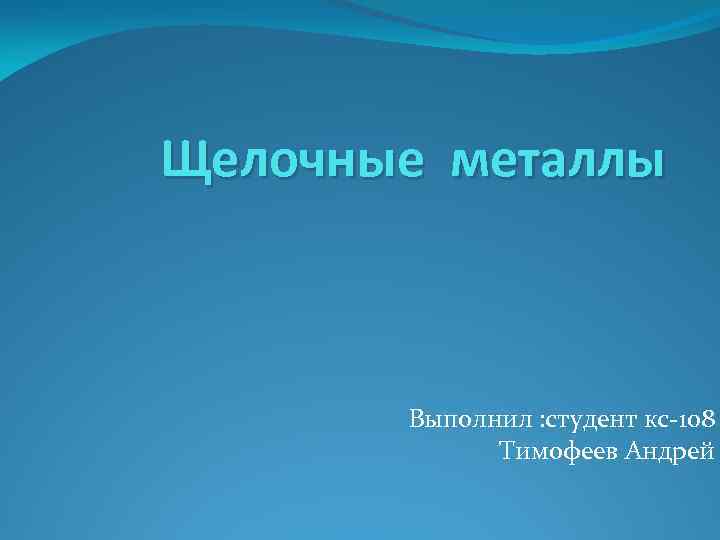 Щелочные металлы

Выполнил :студент кс-108
Тимофеев Андрей